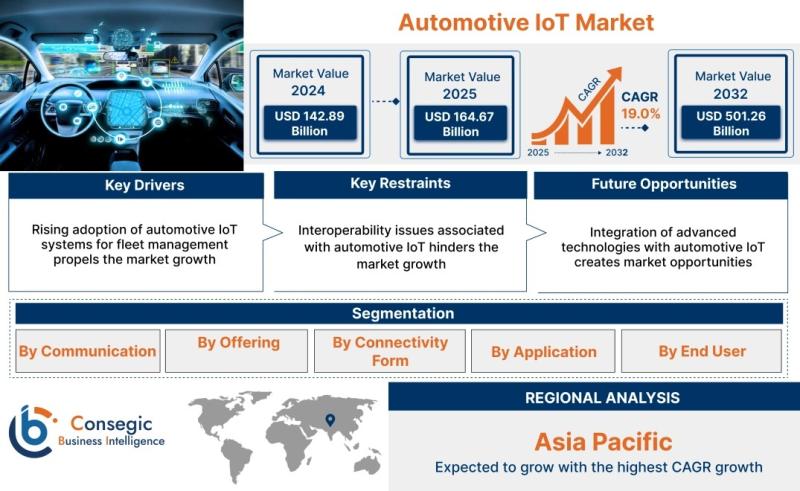 Automotive IoT Market

Market Value 2024
USD 142.89 Billion

Market Value 2025
USD 164.67 Billion

CAGR
CAGR 19.0%
2025 2032

Market Value 2032
USD 501.26 Billion

Key Drivers
Rising adoption of automotive IoT systems for fleet management propels the market growth

Key Restraints
Interoperability issues associated with automotive IoT hinders the market growth

Future Opportunities
Integration of advanced technologies with automotive IoT creates market opportunities

Segmentation
By Communication
By Offering
By Connectivity Form
By Application
By End User

Consegic Business Intelligence

REGIONAL ANALYSIS
Asia Pacific
Expected to grow with the highest CAGR growth